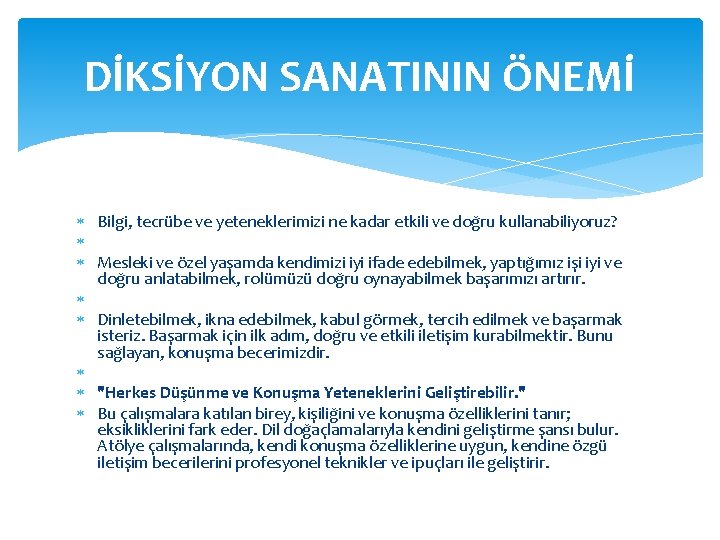 DİKSİYON SANATININ ÖNEMİ

Bilgi, tecrübe ve yeteneklerimizi ne kadar etkili ve doğru kullanabiliyoruz?

Mesleki ve özel yaşamda kendimizi iyi ifade edebilmek, yaptığımız işi iyi ve doğru anlatabilmek, rolümüzü doğru oynayabilmek başarımızı artırır.

Dinletebilmek, ikna edebilmek, kabul görmek, tercih edilmek ve başarmak isteriz. Başarmak için ilk adım, doğru ve etkili iletişim kurabilmektir. Bunu sağlayan, konuşma becerimizdir.

"Herkes Düşünme ve Konuşma Yeteneklerini Geliştirebilir."

Bu çalışmalara katılan birey, kişiliğini ve konuşma özelliklerini tanır; eksikliklerini fark eder. Dil doğaçlamalarıyla kendini geliştirme şansı bulur. Atölye çalışmalarında, kendi konuşma özelliklerine uygun, kendine özgü iletişim becerilerini profesyonel teknikler ve ipuçları ile geliştirir.